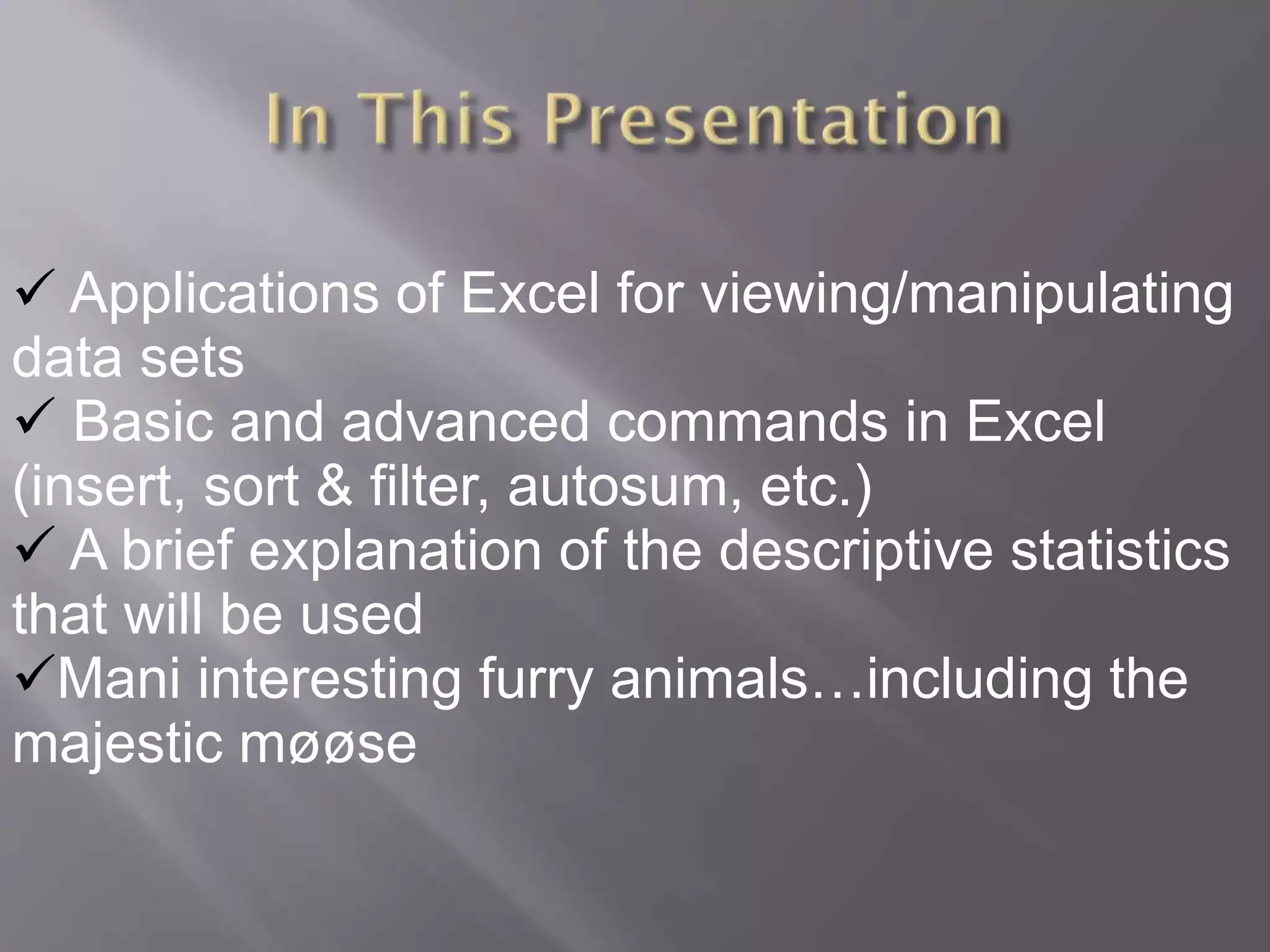 In This Presentation

✓ Applications of Excel for viewing/manipulating data sets
✓ Basic and advanced commands in Excel (insert, sort & filter, autosum, etc.)
✓ A brief explanation of the descriptive statistics that will be used
✓Mani interesting furry animals…including the majestic møøse